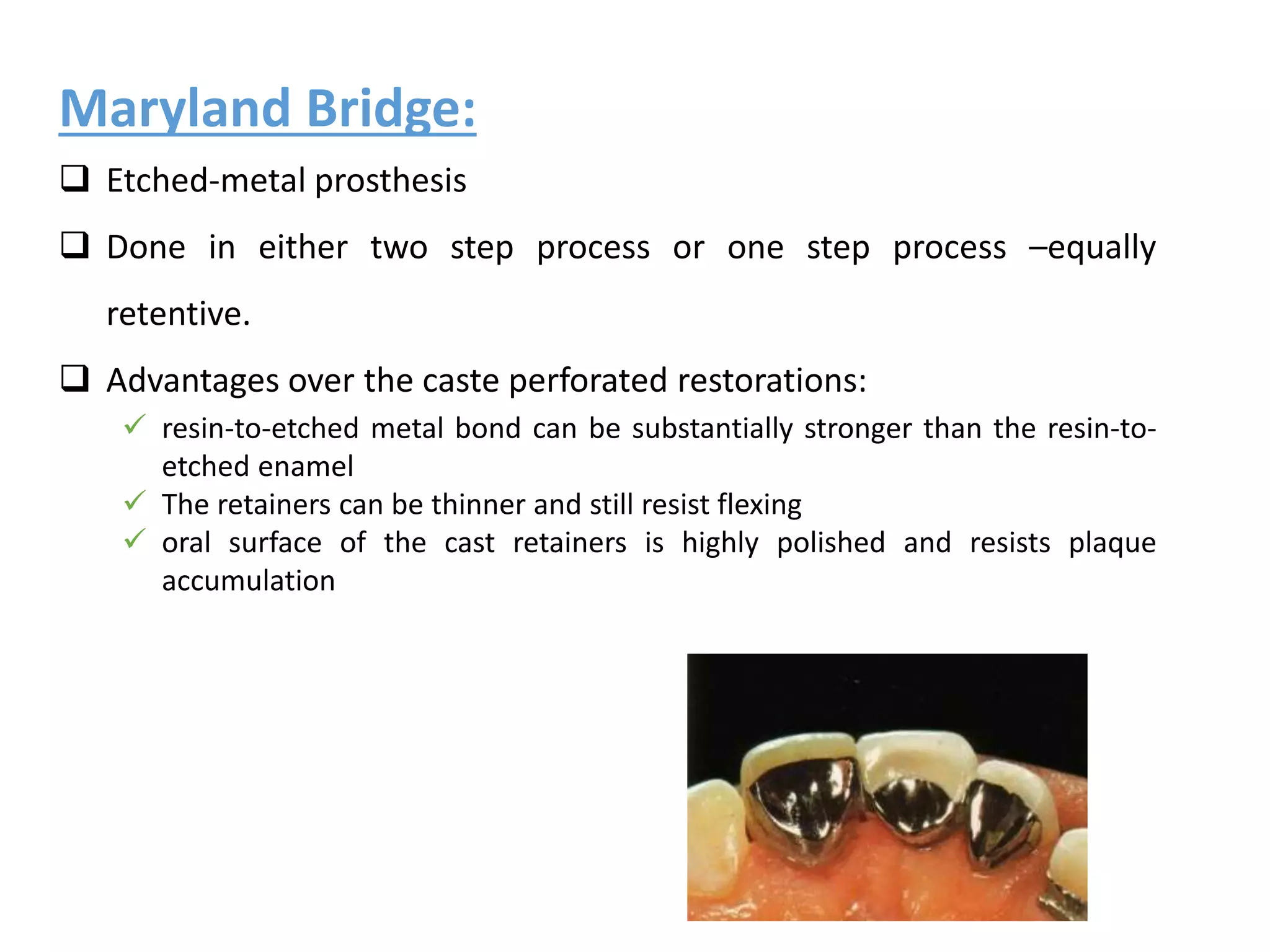 Maryland Bridge:

❑ Etched-metal prosthesis

❑ Done in either two step process or one step process –equally retentive.

❑ Advantages over the caste perforated restorations:

✓ resin-to-etched metal bond can be substantially stronger than the resin-to-etched enamel
✓ The retainers can be thinner and still resist flexing
✓ oral surface of the cast retainers is highly polished and resists plaque accumulation